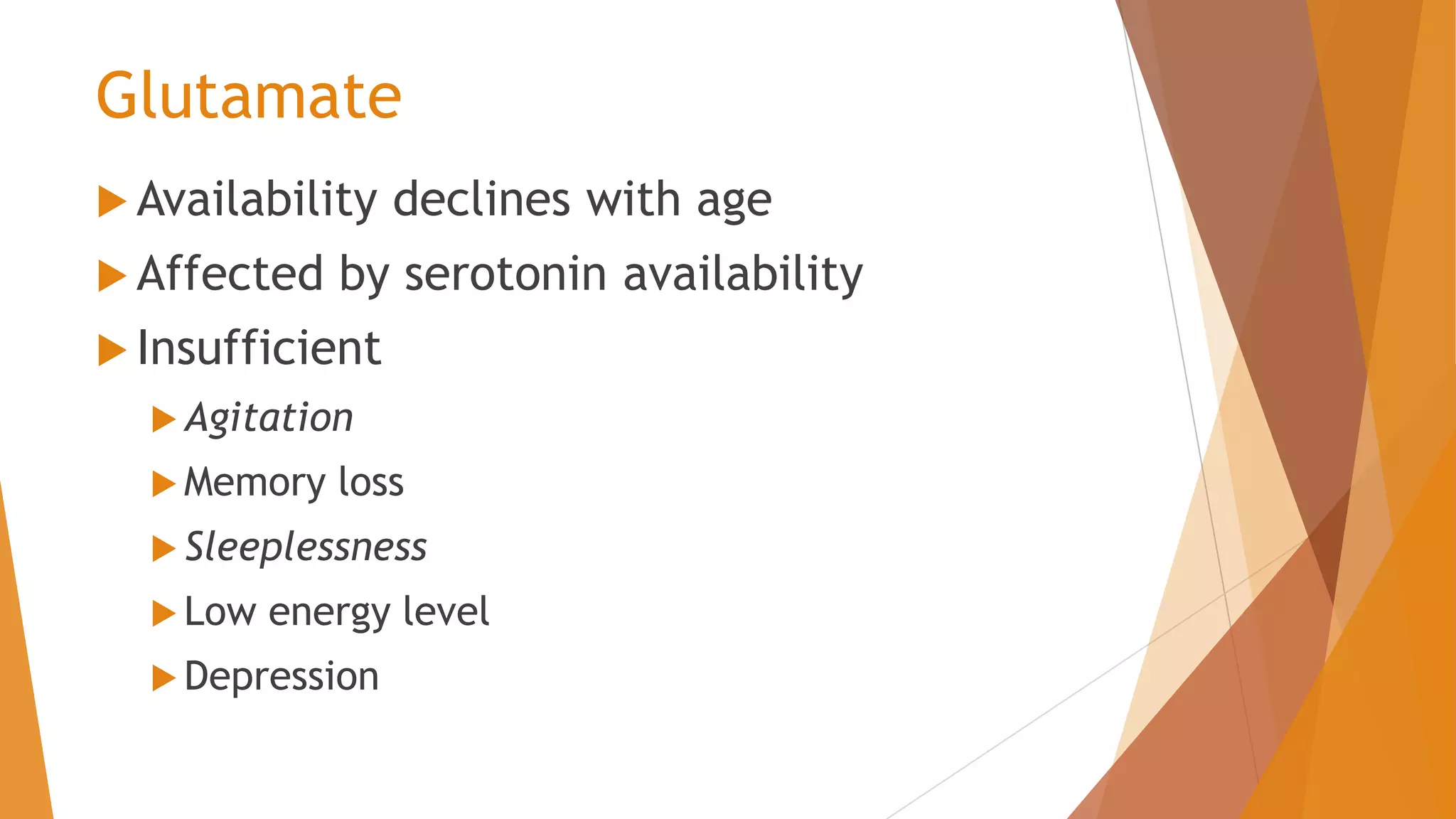 Glutamate

Availability declines with age

Affected by serotonin availability

Insufficient

Agitation

Memory loss

Sleeplessness

Low energy level

Depression